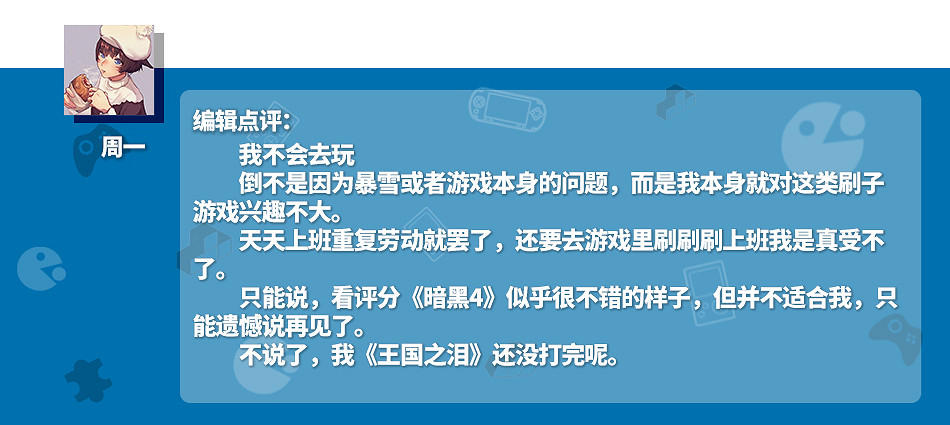 周一

编辑点评：

我不会去玩

倒不是因为暴雪或者游戏本身的问题，而是我本身就对这类刷子游戏兴趣不大。

天天上班重复劳动就罢了，还要去游戏里刷刷刷上班我是真受不了。

只能说，看评分《暗黑4》似乎很不错的样子，但并不适合我，只能遗憾说再见了。

不说了，我《王国之泪》还没打完呢。